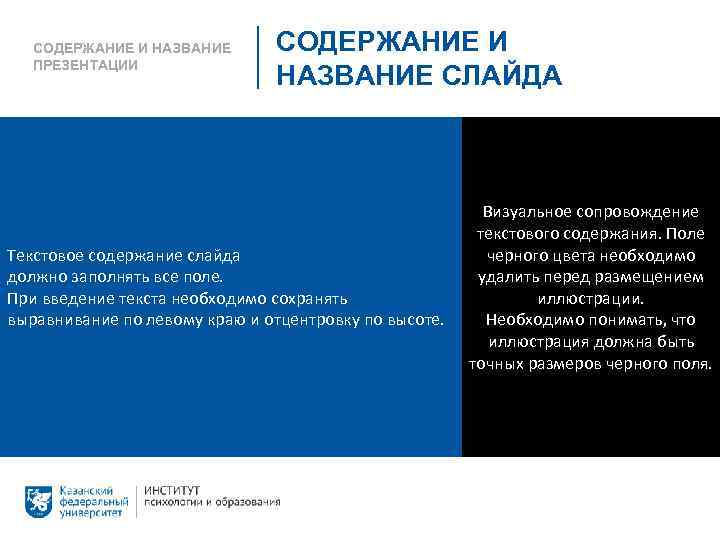 СОДЕРЖАНИЕ И НАЗВАНИЕ ПРЕЗЕНТАЦИИ

СОДЕРЖАНИЕ И НАЗВАНИЕ СЛАЙДА

Текстовое содержание слайда должно заполнять все поле. При введение текста необходимо сохранять выравнивание по левому краю и отцентровку по высоте.

Визуальное сопровождение текстового содержания. Поле черного цвета необходимо удалить перед размещением иллюстрации. Необходимо понимать, что иллюстрация должна быть точных размеров черного поля.

Казанский федеральный университет

ИНСТИТУТ психологии и образования